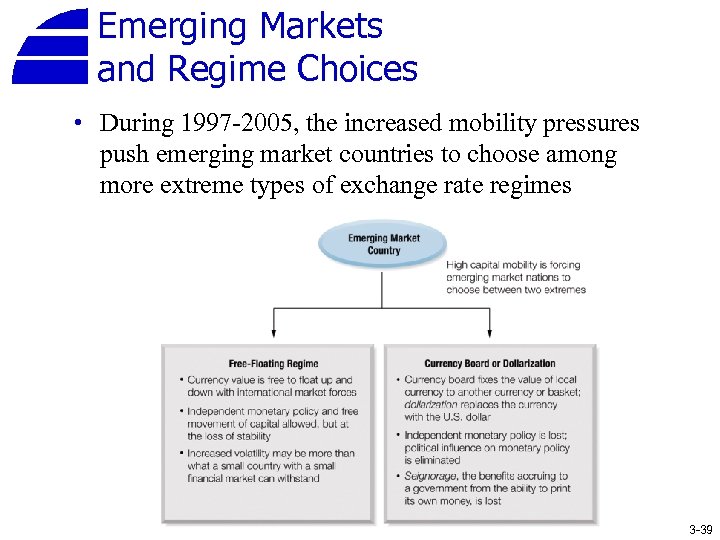 Emerging Markets and Regime Choices

• During 1997-2005, the increased mobility pressures push emerging market countries to choose among more extreme types of exchange rate regimes

Emerging Market Country

High capital mobility is forcing emerging market nations to choose between two extremes

Free-Floating Regime
• Currency value is free to float up and down with international market forces
• Independent monetary policy and free movement of capital allowed, but at the loss of stability
• Increased volatility may be more than what a small country with a small financial market can withstand

Currency Board or Dollarization
• Currency board fixes the value of local currency to another currency or basket; dollarization replaces the currency with the U.S. dollar
• Independent monetary policy is lost; political influence on monetary policy is eliminated
• Seignorage, the benefits accruing to a government from the ability to print its own money, is lost

3-39